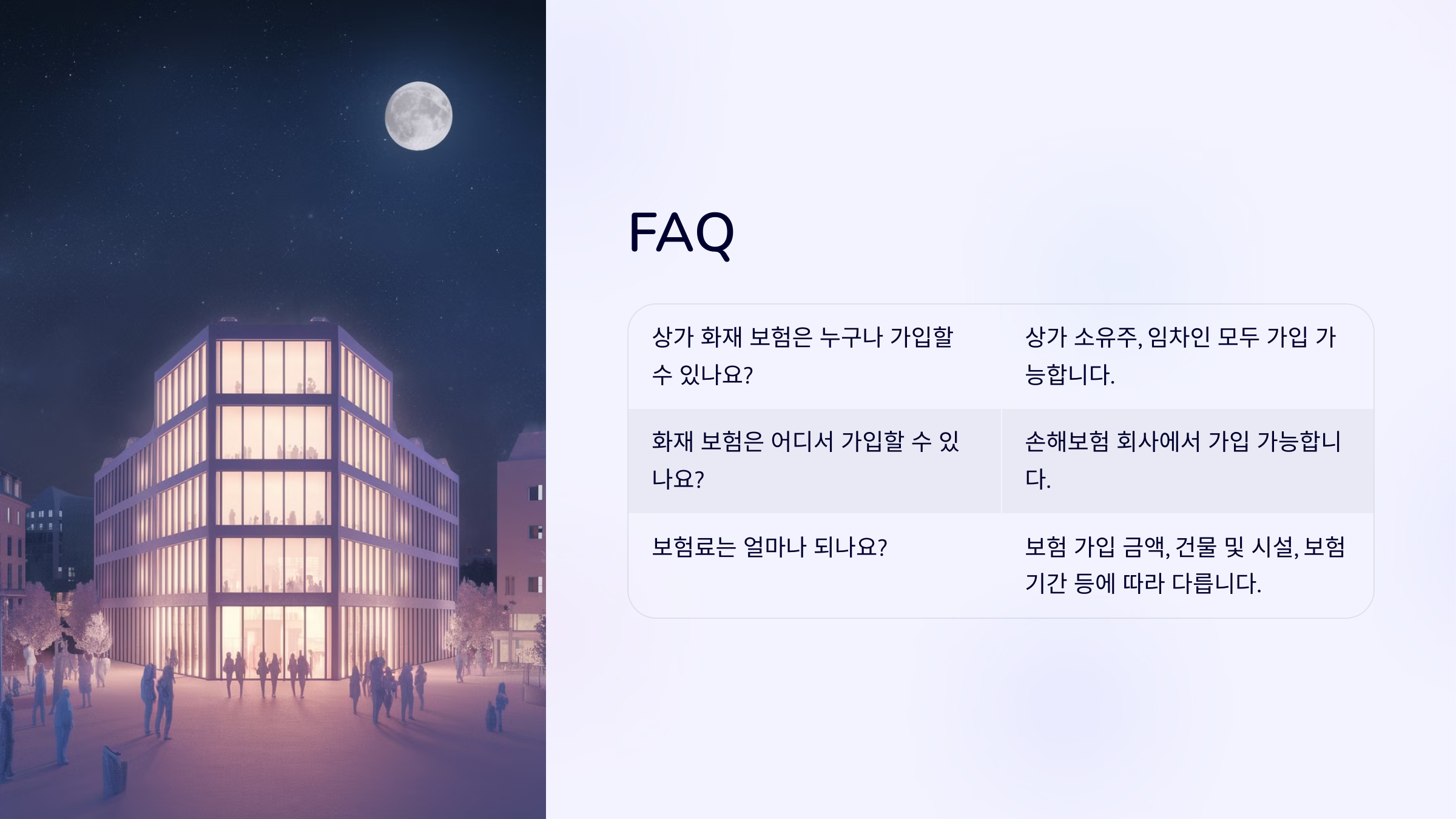 FAQ

| 상가 화재 보험은 누구나 가입할 수 있나요? | 상가 소유주, 임차인 모두 가입 가능합니다. |
|---|---|
| 화재 보험은 어디서 가입할 수 있나요? | 손해보험 회사에서 가입 가능합니다. |
| 보험료는 얼마나 되나요? | 보험 가입 금액, 건물 및 시설, 보험 기간 등에 따라 다릅니다. |